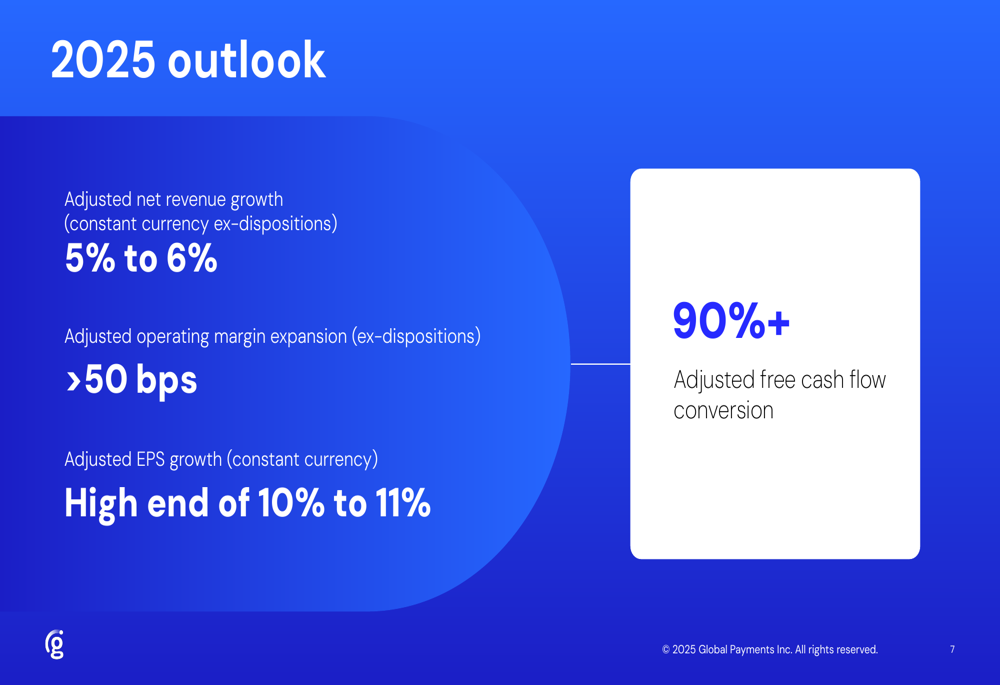 2025 outlook

Adjusted net revenue growth (constant currency ex-dispositions)
5% to 6%

Adjusted operating margin expansion (ex-dispositions)
>50 bps

Adjusted EPS growth (constant currency)
High end of 10% to 11%

90%+
Adjusted free cash flow conversion

g

© 2025 Global Payments Inc. All rights reserved.

7